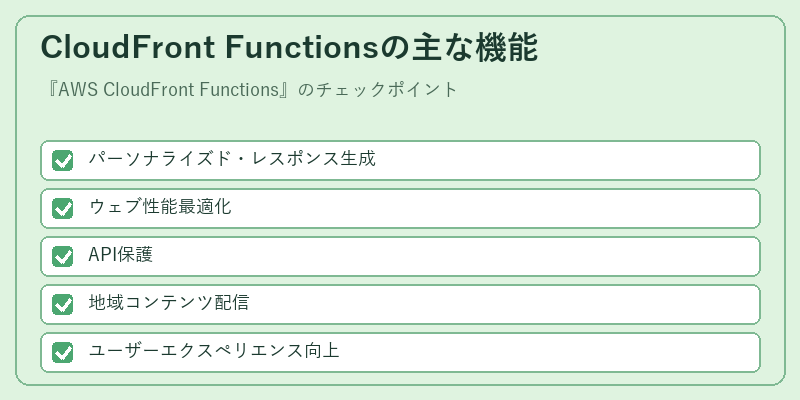 CloudFront Functionsの主な機能

『AWS CloudFront Functions』のチェックポイント

パーソナライズド・レスポンス生成

ウェブ性能最適化

API保護

地域コンテンツ配信

ユーザーエクスペリエンス向上